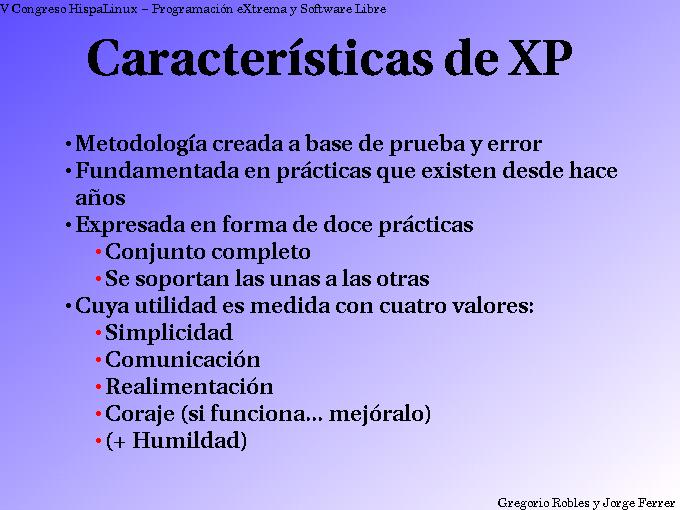 V Congreso HispaLinux – Programación eXtrema y Software Libre

Características de XP

• Metodología creada a base de prueba y error
• Fundamentada en prácticas que existen desde hace años
• Expresada en forma de doce prácticas
• Conjunto completo
• Se soportan las unas a las otras
• Cuya utilidad es medida con cuatro valores:
• Simplicidad
• Comunicación
• Realimentación
• Coraje (si funciona... mejóralo)
• (+ Humildad)

Gregorio Robles y Jorge Ferrer